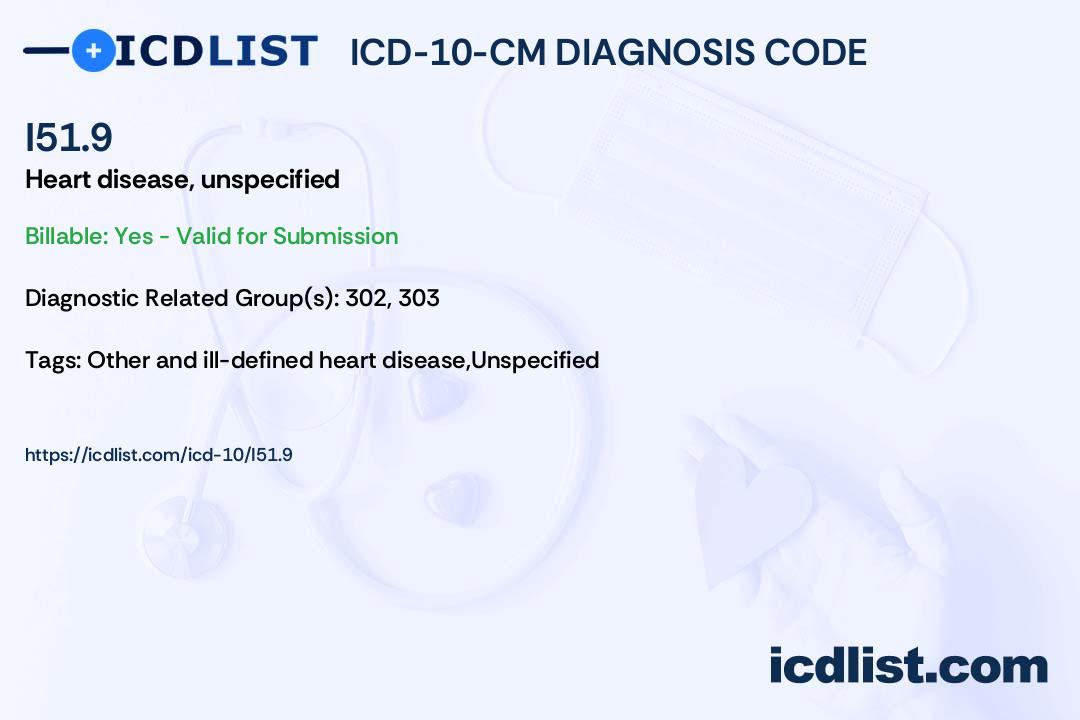 ICDLIST ICD-10-CM DIAGNOSIS CODE

I51.9

Heart disease, unspecified

Billable: Yes - Valid for Submission

Diagnostic Related Group(s): 302, 303

Tags: Other and ill-defined heart disease,Unspecified

https://icdlist.com/icd-10/I51.9

icdlist.com